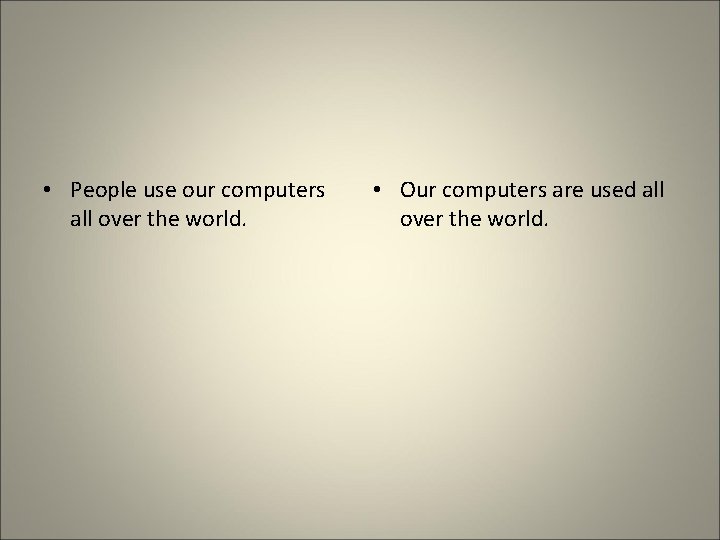 • People use our computers all over the world.

• Our computers are used all over the world.